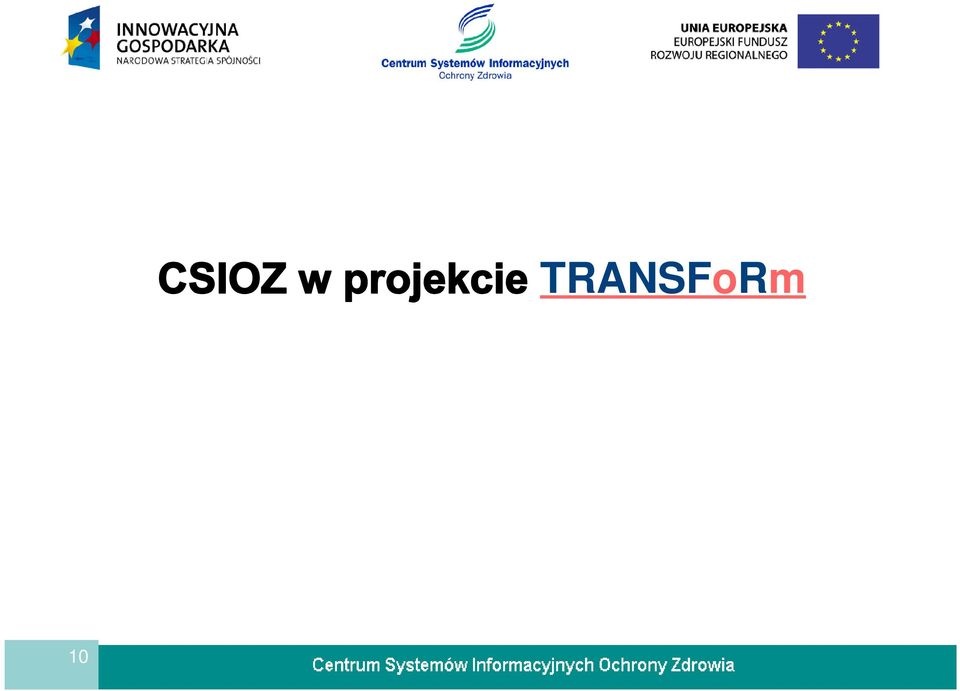 INNOWACYJNA GOSPODARKA
NARODOWA STRATEGIA SPÓJNOŚCI

Centrum Systemów Informacyjnych
Ochrony Zdrowia

UNIA EUROPEJSKA
EUROPEJSKI FUNDUSZ
ROZWOJU REGIONALNEGO

CSIOZ w projekcie TRANSFoRm

10

Centrum Systemów Informacyjnych Ochrony Zdrowia